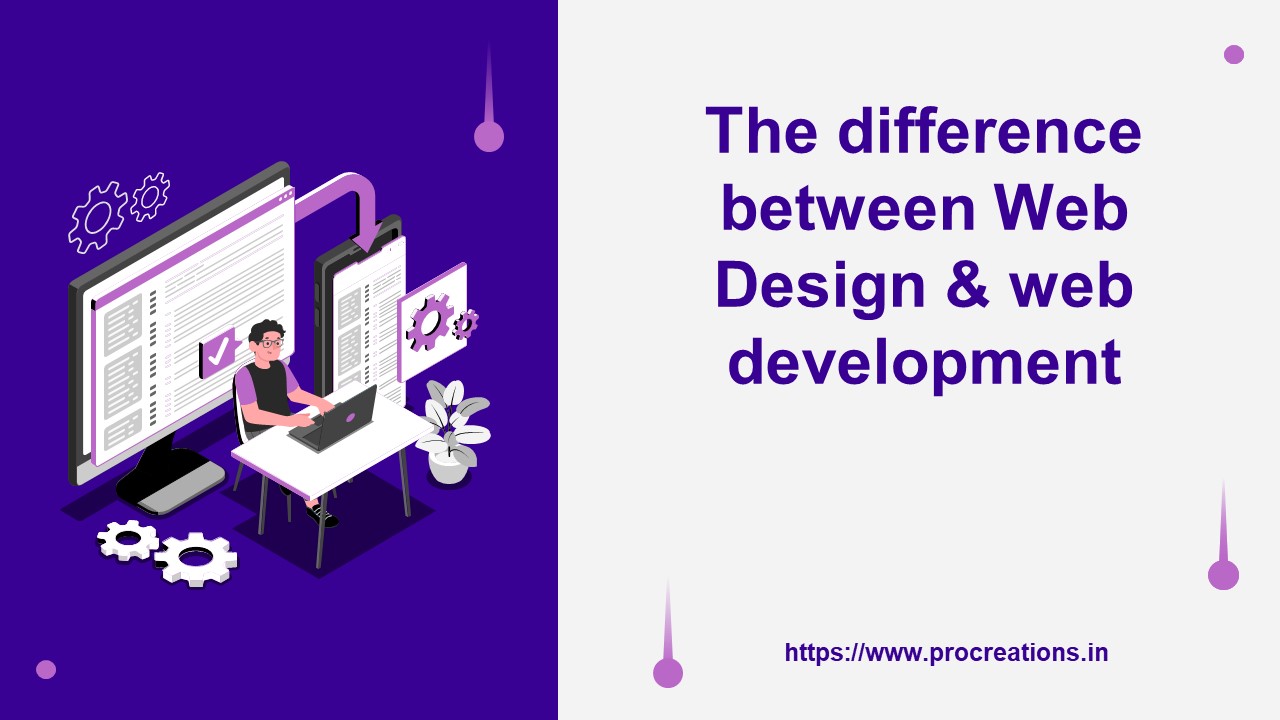 The difference between Web Design & web development

https://www.procreations.in